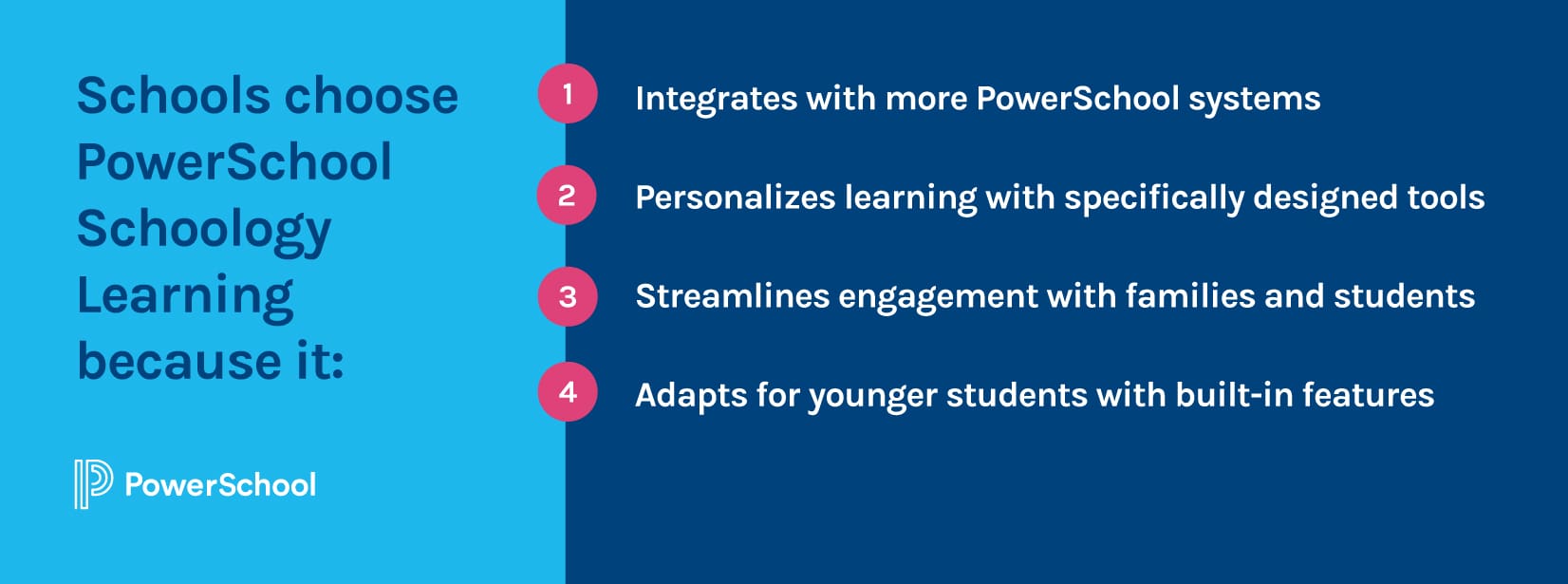 Schools choose PowerSchool Schoology Learning because it:

PowerSchool

1 Integrates with more PowerSchool systems

2 Personalizes learning with specifically designed tools

3 Streamlines engagement with families and students

4 Adapts for younger students with built-in features